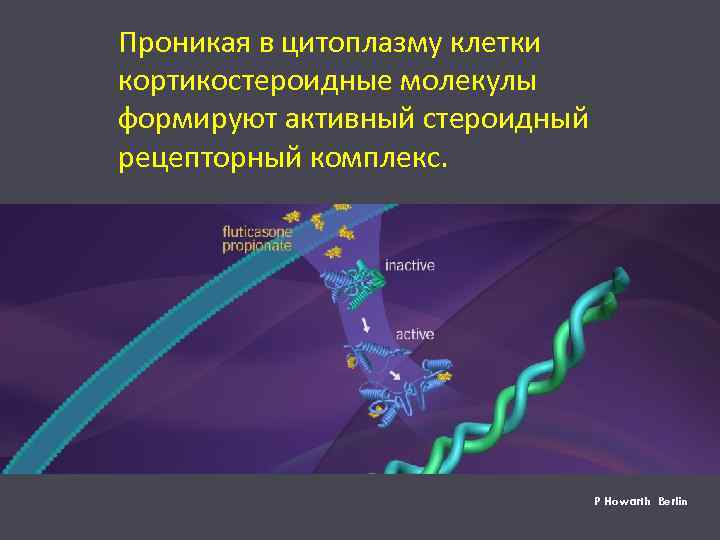 Проникая в цитоплазму клетки кортикостероидные молекулы формируют активный стероидный рецепторный комплекс.

fluticasone propionate

inactive

active

P Howarth Berlin